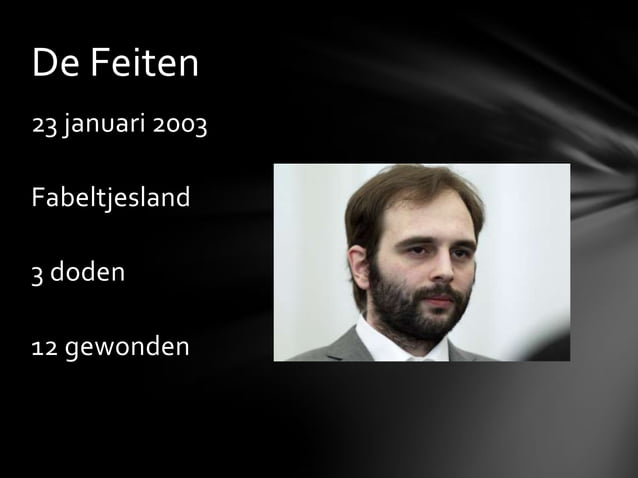 De Feiten

23 januari 2003

Fabeltjesland

3 doden

12 gewonden